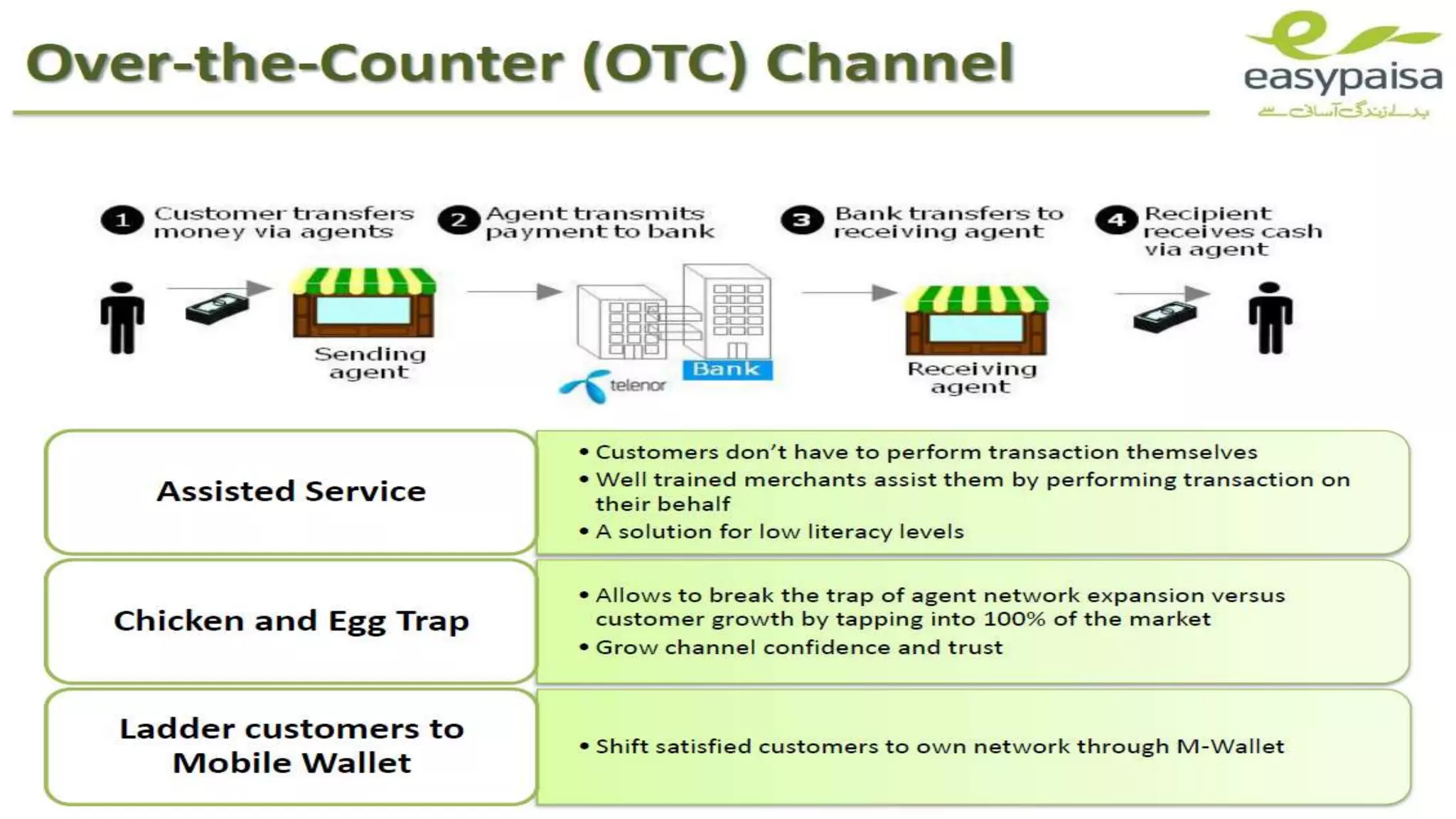 Over-the-Counter (OTC) Channel

easypaisa
بدلے زندگی آسانی سے

1 Customer transfers money via agents

2 Agent transmits payment to bank

3 Bank transfers to receiving agent

4 Recipient receives cash via agent

Sending agent

telenor

Bank

Receiving agent

Assisted Service

• Customers don't have to perform transaction themselves
• Well trained merchants assist them by performing transaction on their behalf
• A solution for low literacy levels

Chicken and Egg Trap

• Allows to break the trap of agent network expansion versus customer growth by tapping into 100% of the market
• Grow channel confidence and trust

Ladder customers to Mobile Wallet

• Shift satisfied customers to own network through M-Wallet